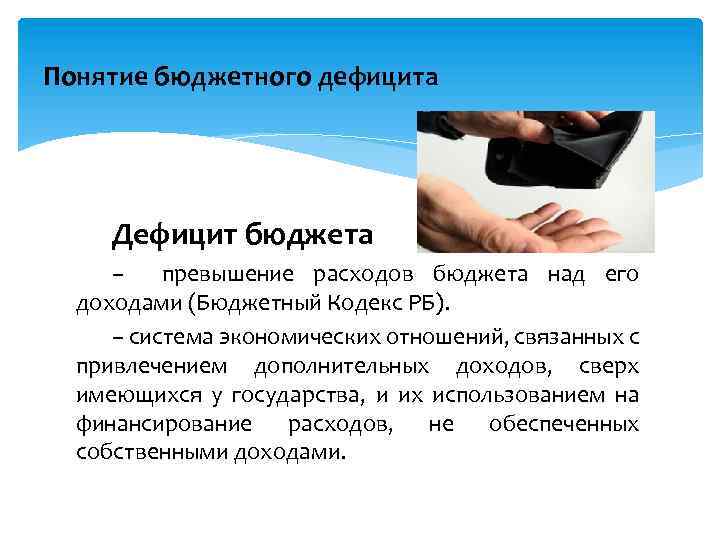 Понятие бюджетного дефицита

Дефицит бюджета

– превышение расходов бюджета над его доходами (Бюджетный Кодекс РБ).

– система экономических отношений, связанных с привлечением дополнительных доходов, сверх имеющихся у государства, и их использованием на финансирование расходов, не обеспеченных собственными доходами.